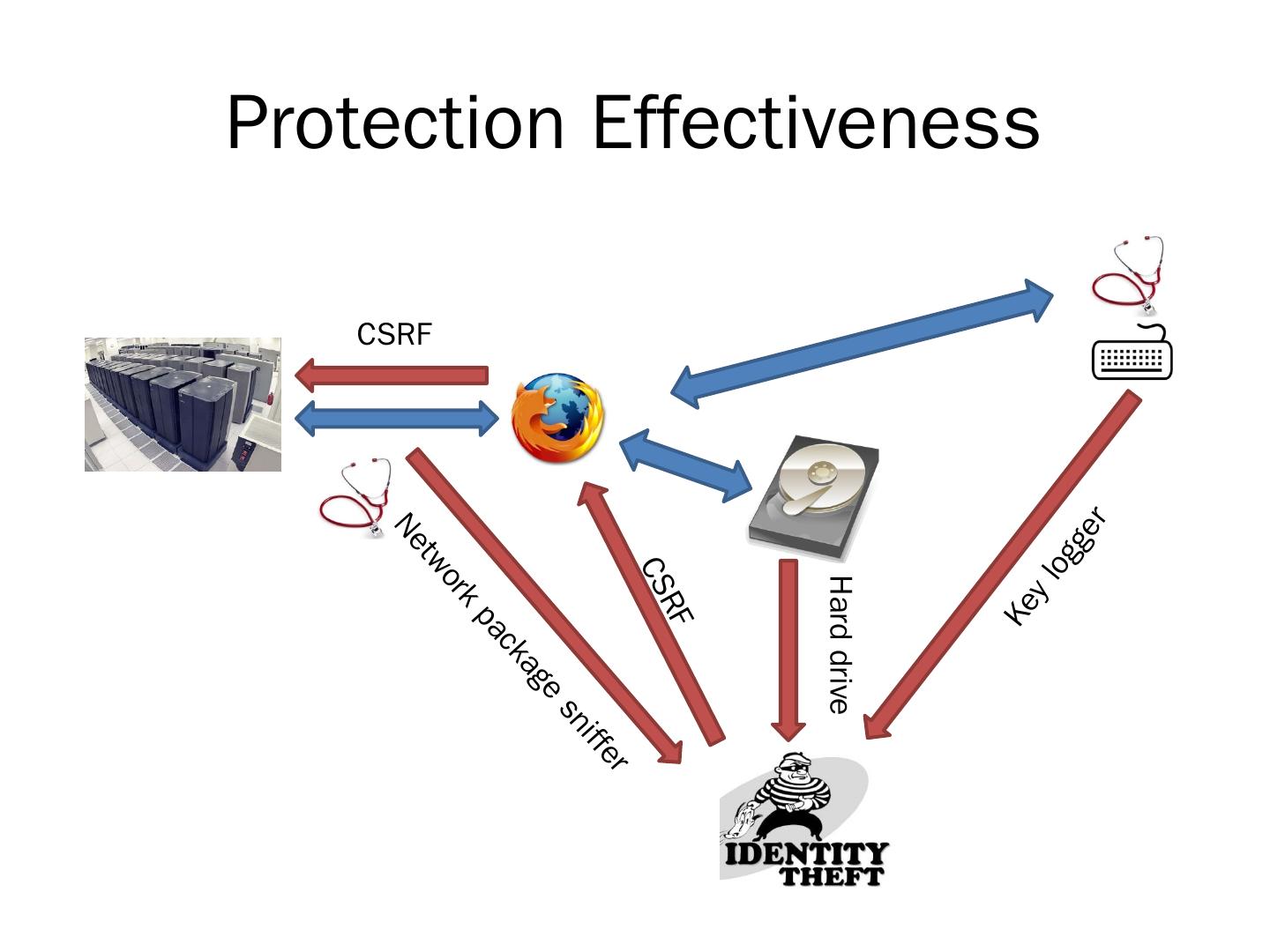 Protection Effectiveness

CSRF

Network package sniffer

CSRF

Hard drive

Key logger

IDENTITY THEFT